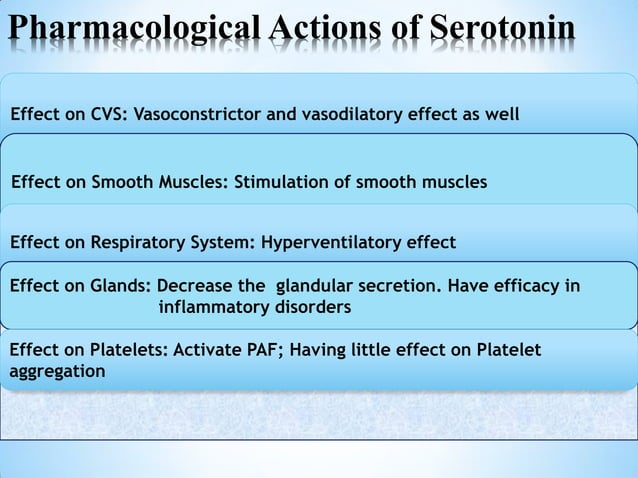 Pharmacological Actions of Serotonin

Effect on CVS: Vasoconstrictor and vasodilatory effect as well

Effect on Smooth Muscles: Stimulation of smooth muscles

Effect on Respiratory System: Hyperventilatory effect

Effect on Glands: Decrease the glandular secretion. Have efficacy in inflammatory disorders

Effect on Platelets: Activate PAF; Having little effect on Platelet aggregation